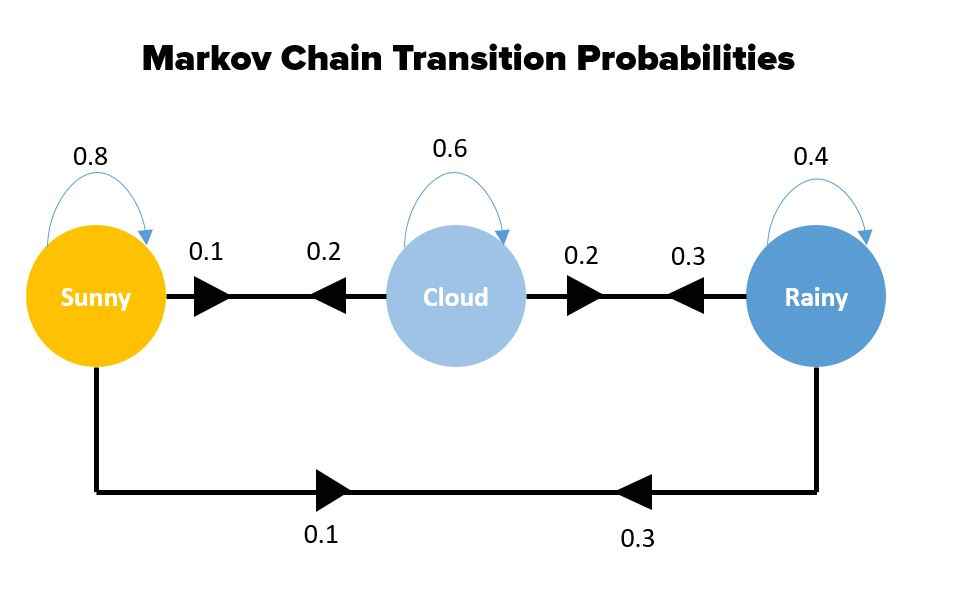 Markov Chain Transition Probabilities

0.8

0.6

0.4

0.1

0.2

0.2

0.3

Sunny

Cloud

Rainy

0.1

0.3